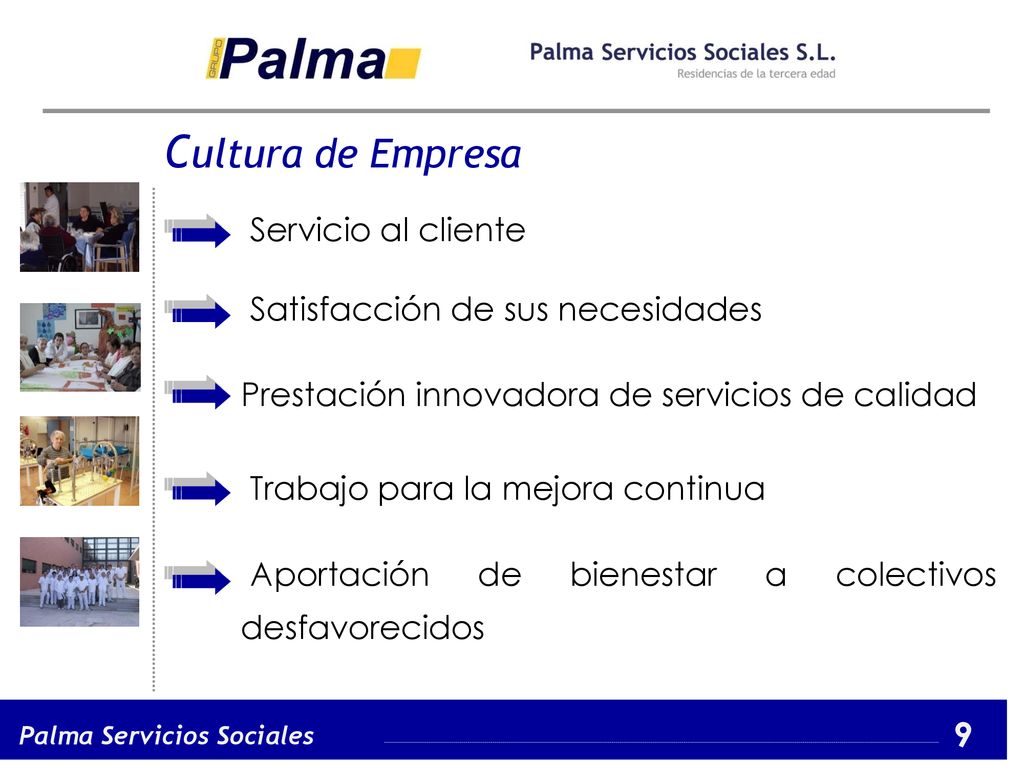 GRUPO Palma

Palma Servicios Sociales S.L.
Residencias de la tercera edad

Cultura de Empresa

Servicio al cliente

Satisfacción de sus necesidades

Prestación innovadora de servicios de calidad

Trabajo para la mejora continua

Aportación de bienestar a colectivos desfavorecidos

Palma Servicios Sociales

9